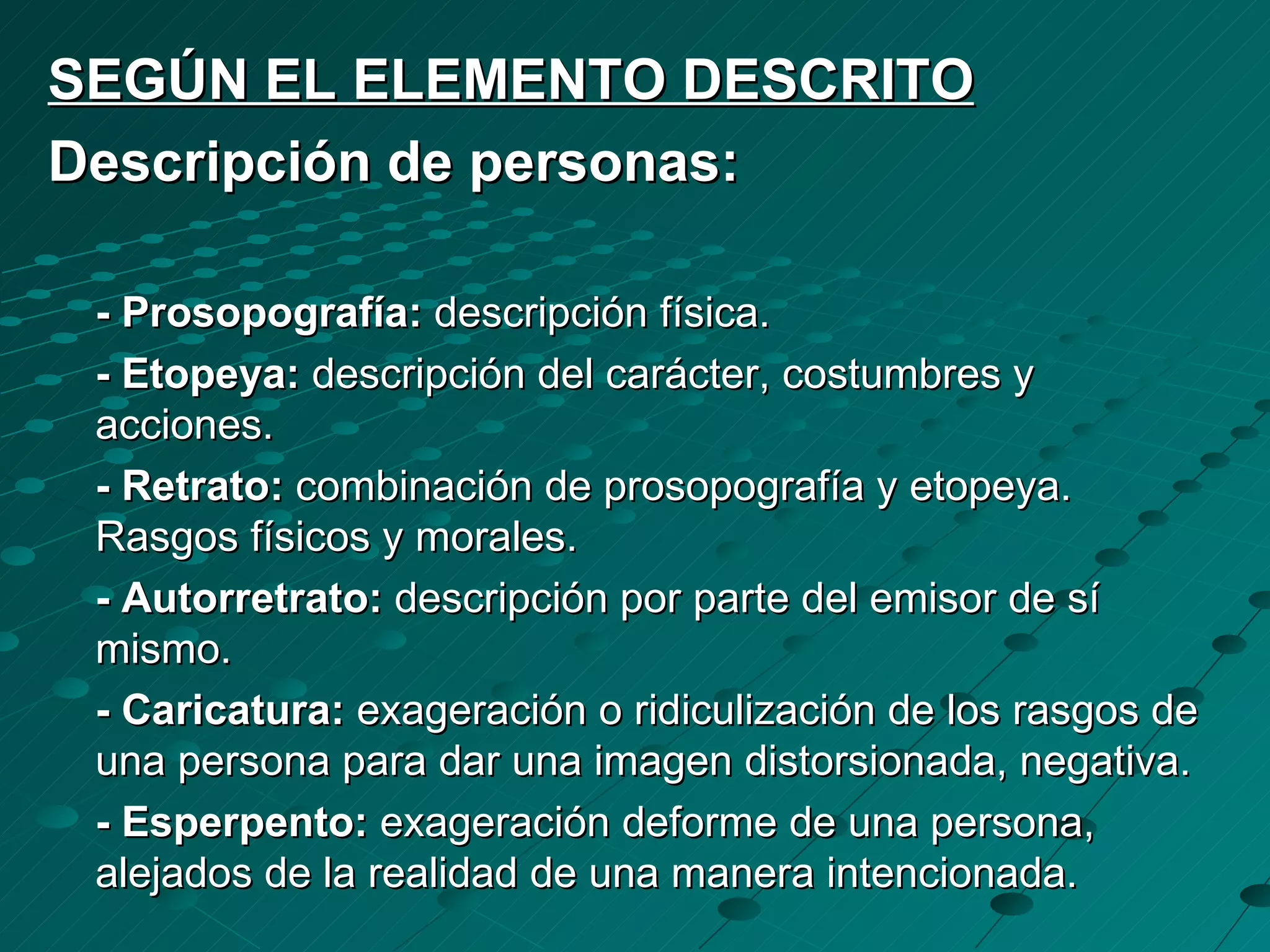 SEGÚN EL ELEMENTO DESCRITO

Descripción de personas:

- Prosopografía: descripción física.

- Etopeya: descripción del carácter, costumbres y acciones.

- Retrato: combinación de prosopografía y etopeya. Rasgos físicos y morales.

- Autorretrato: descripción por parte del emisor de sí mismo.

- Caricatura: exageración o ridiculización de los rasgos de una persona para dar una imagen distorsionada, negativa.

- Esperpento: exageración deforme de una persona, alejados de la realidad de una manera intencionada.